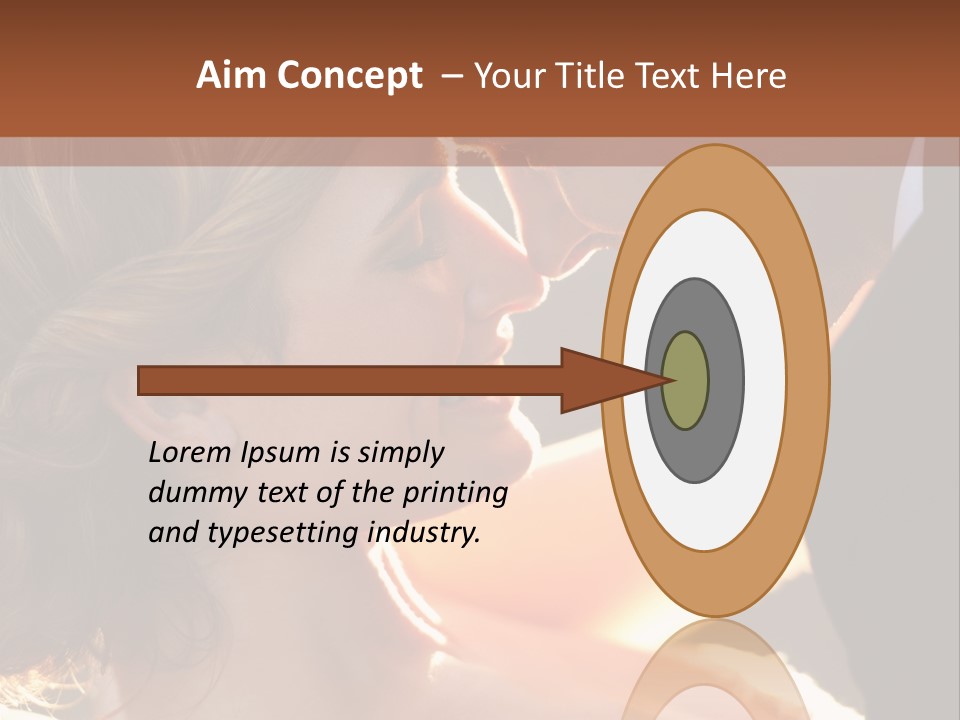 Aim Concept – Your Title Text Here

Lorem Ipsum is simply dummy text of the printing and typesetting industry.